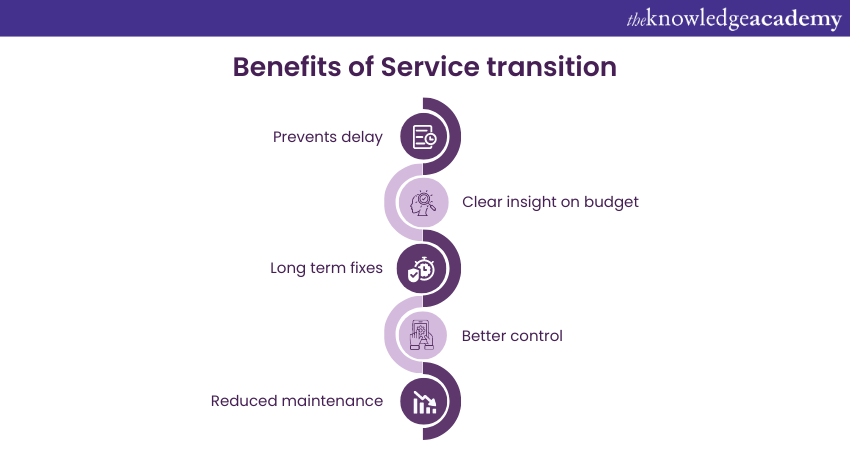 theknowledgeacademy

Benefits of Service transition

Prevents delay

Clear insight on budget

Long term fixes

Better control

Reduced maintenance